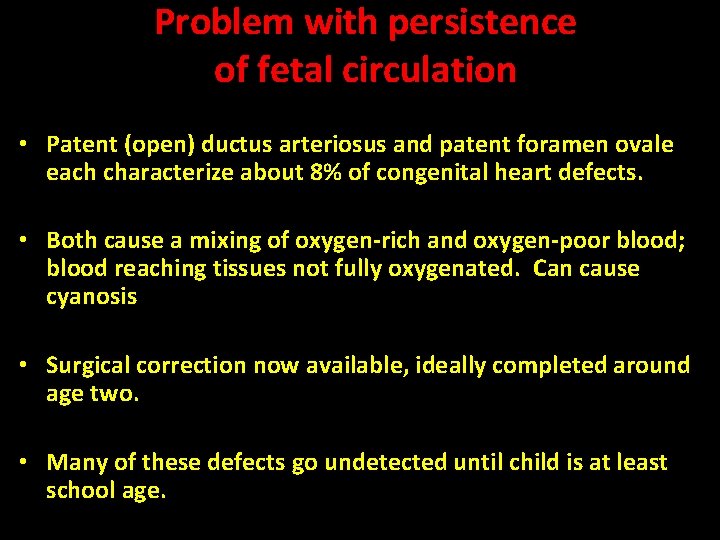 Problem with persistence of fetal circulation

• Patent (open) ductus arteriosus and patent foramen ovale each characterize about 8% of congenital heart defects.

• Both cause a mixing of oxygen-rich and oxygen-poor blood; blood reaching tissues not fully oxygenated. Can cause cyanosis

• Surgical correction now available, ideally completed around age two.

• Many of these defects go undetected until child is at least school age.